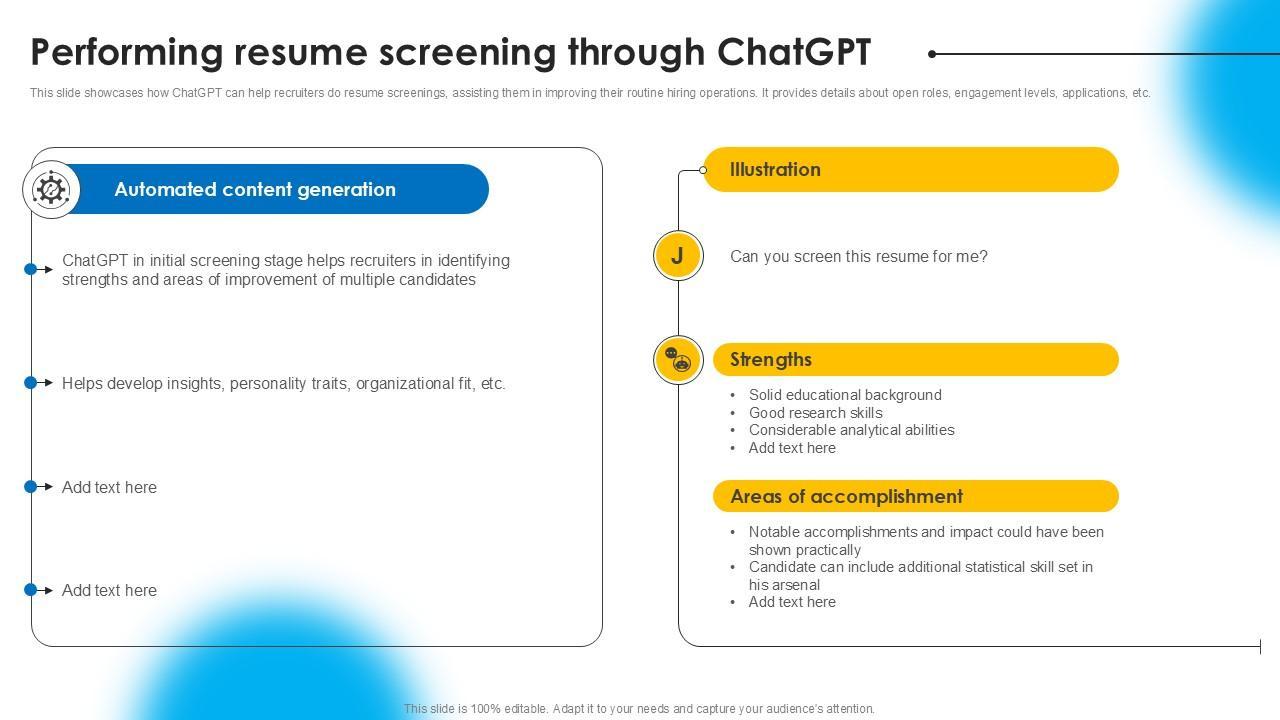 Performing resume screening through ChatGPT

This slide showcases how ChatGPT can help recruiters do resume screenings, assisting them in improving their routine hiring operations. It provides details about open roles, engagement levels, applications, etc.

Automated content generation

ChatGPT in initial screening stage helps recruiters in identifying strengths and areas of improvement of multiple candidates

Helps develop insights, personality traits, organizational fit, etc.

Add text here

Add text here

Illustration

J

Can you screen this resume for me?

Strengths

• Solid educational background
• Good research skills
• Considerable analytical abilities
• Add text here

Areas of accomplishment

• Notable accomplishments and impact could have been shown practically
• Candidate can include additional statistical skill set in his arsenal
• Add text here

This slide is 100% editable. Adapt it to your needs and capture your audience's attention.